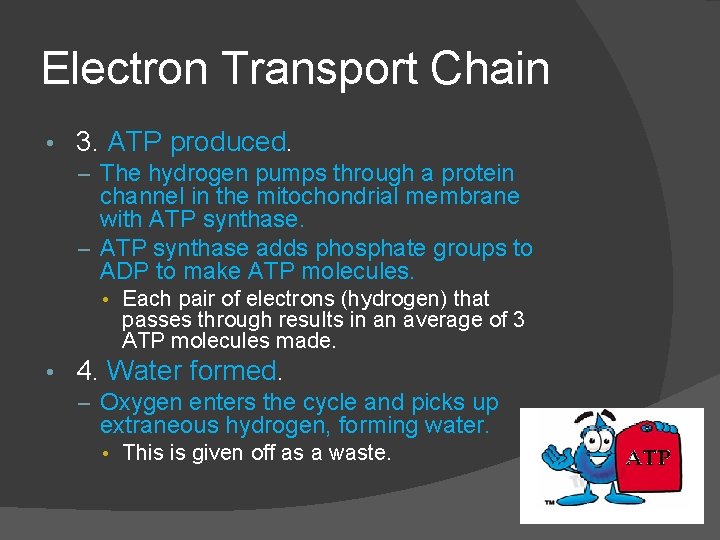 Electron Transport Chain

• 3. ATP produced.
– The hydrogen pumps through a protein channel in the mitochondrial membrane with ATP synthase.
– ATP synthase adds phosphate groups to ADP to make ATP molecules.
• Each pair of electrons (hydrogen) that passes through results in an average of 3 ATP molecules made.
• 4. Water formed.
– Oxygen enters the cycle and picks up extraneous hydrogen, forming water.
• This is given off as a waste.

ATP
TM